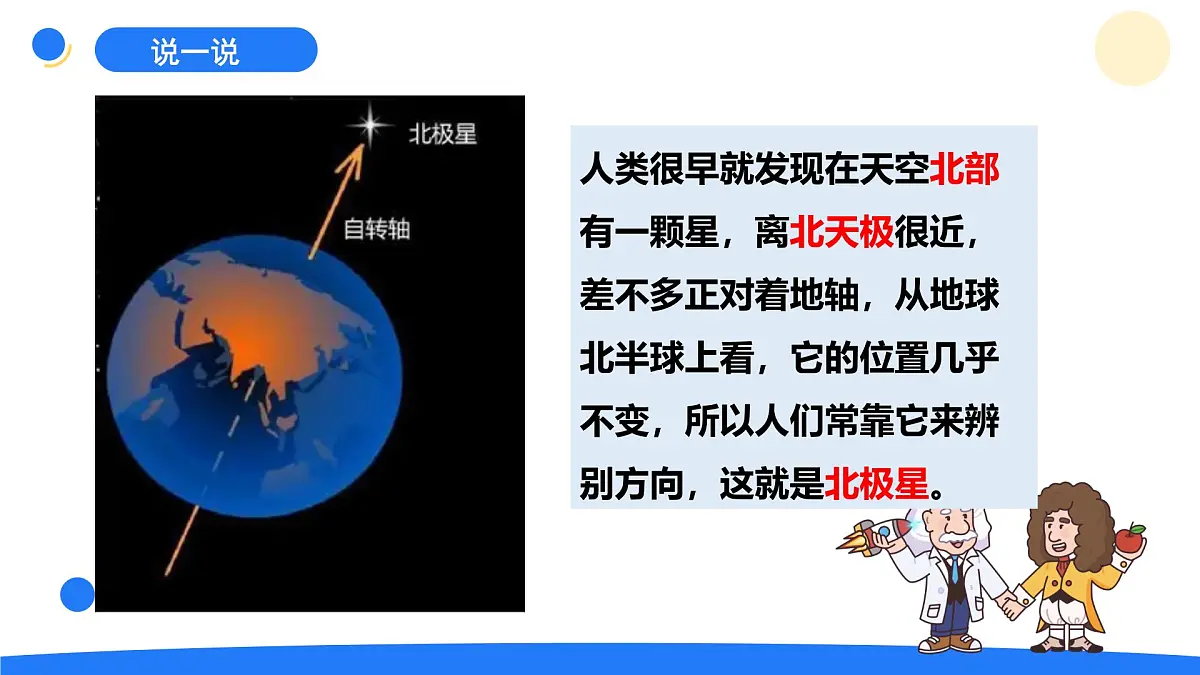 说一说

北极星

自转轴

人类很早就发现在天空北部有一颗星，离北天极很近，差不多正对着地轴，从地球北半球上看，它的位置几乎不变，所以人们常靠它来辨别方向，这就是北极星。